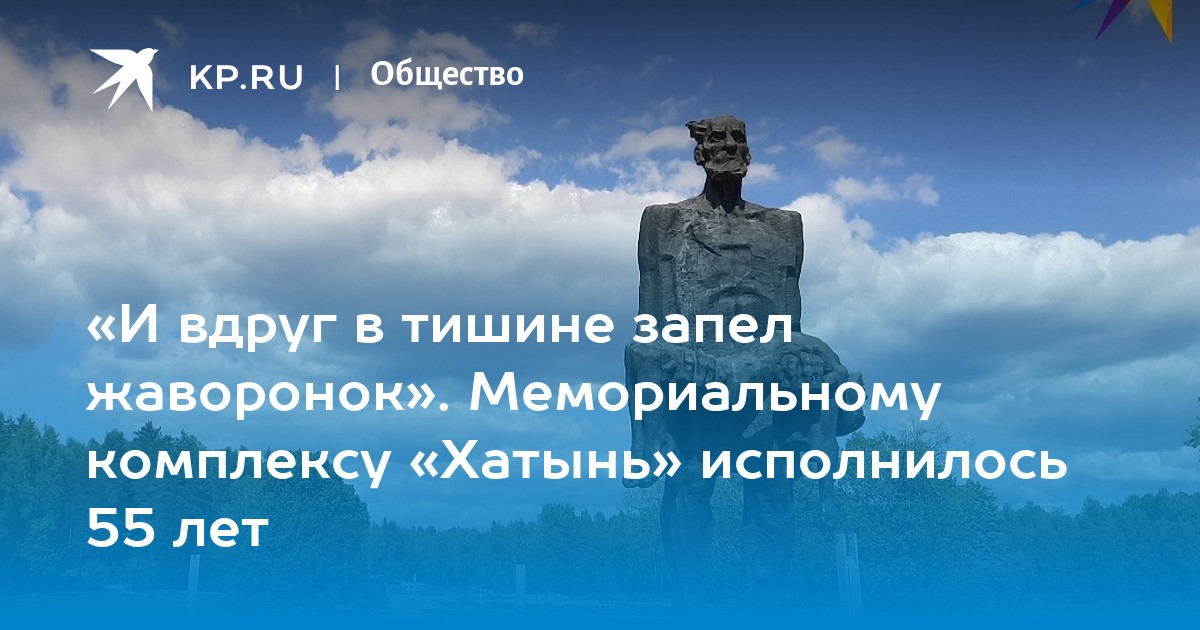 KP.RU | Общество

«И вдруг в тишине запел жаворонок». Мемориальному комплексу «Хатынь» исполнилось 55 лет